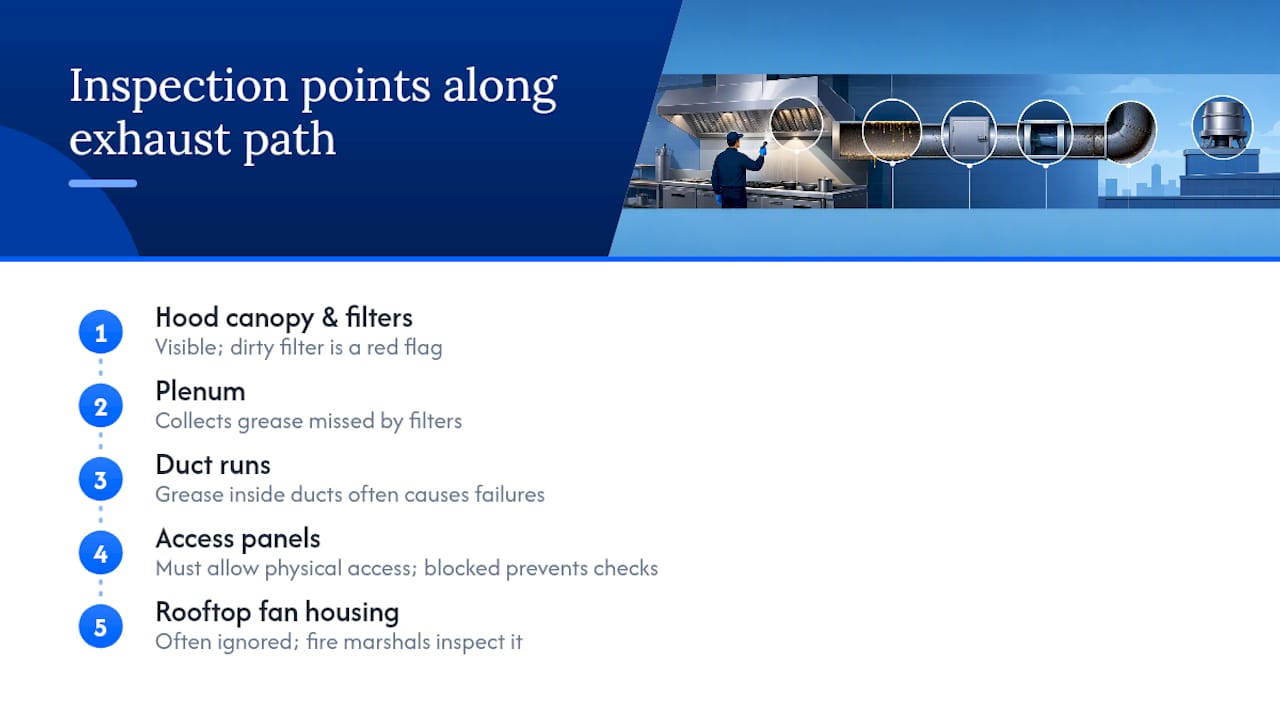 Inspection points along exhaust path

1
Hood canopy & filters
Visible; dirty filter is a red flag

2
Plenum
Collects grease missed by filters

3
Duct runs
Grease inside ducts often causes failures

4
Access panels
Must allow physical access; blocked prevents checks

5
Rooftop fan housing
Often ignored; fire marshals inspect it